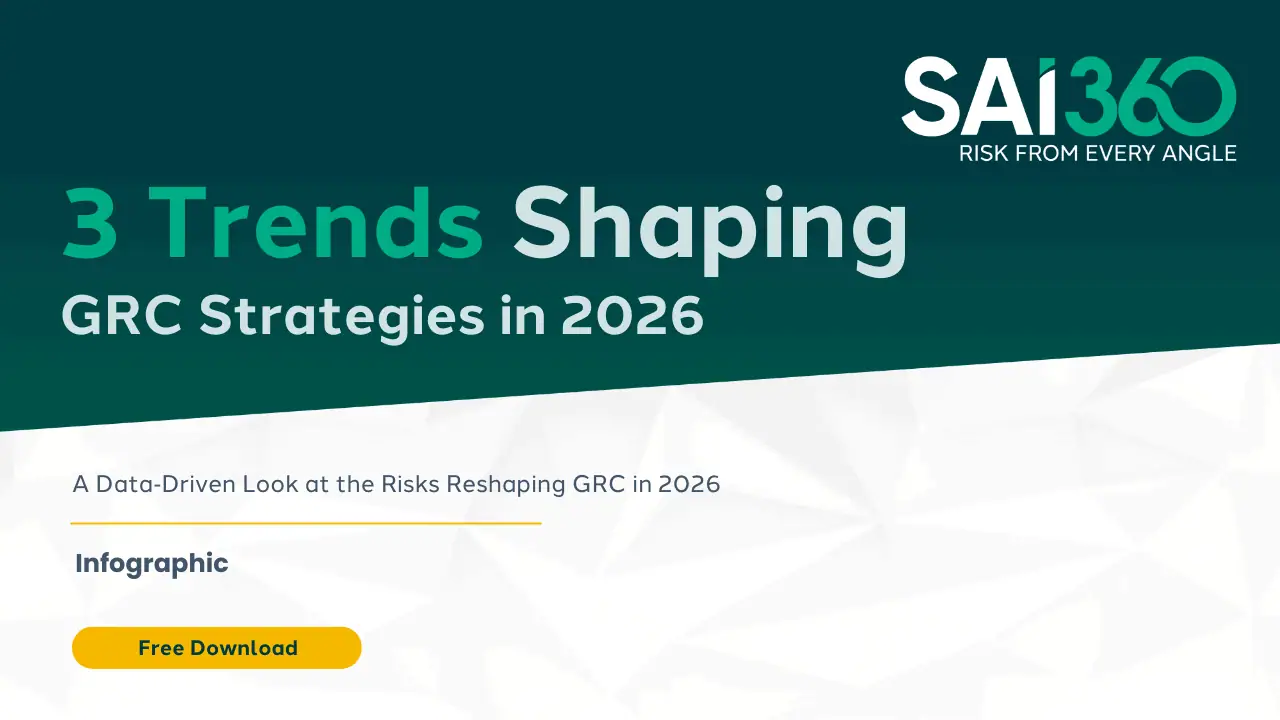 SAI360
RISK FROM EVERY ANGLE

3 Trends Shaping
GRC Strategies in 2026

A Data-Driven Look at the Risks Reshaping GRC in 2026

Infographic

Free Download